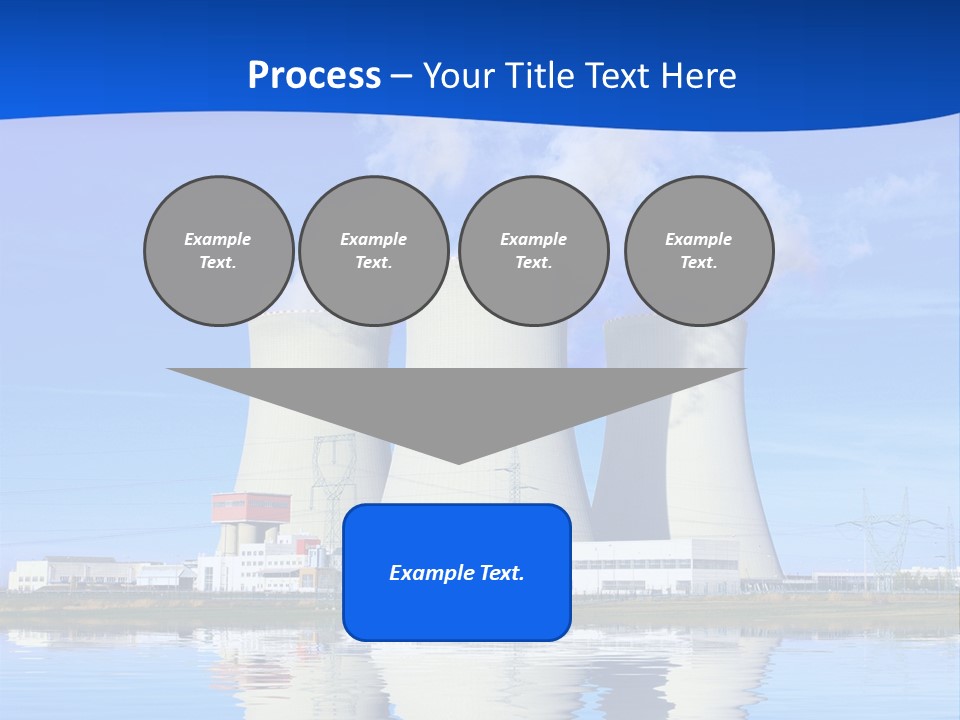 Process – Your Title Text Here

Example Text.

Example Text.

Example Text.

Example Text.

Example Text.